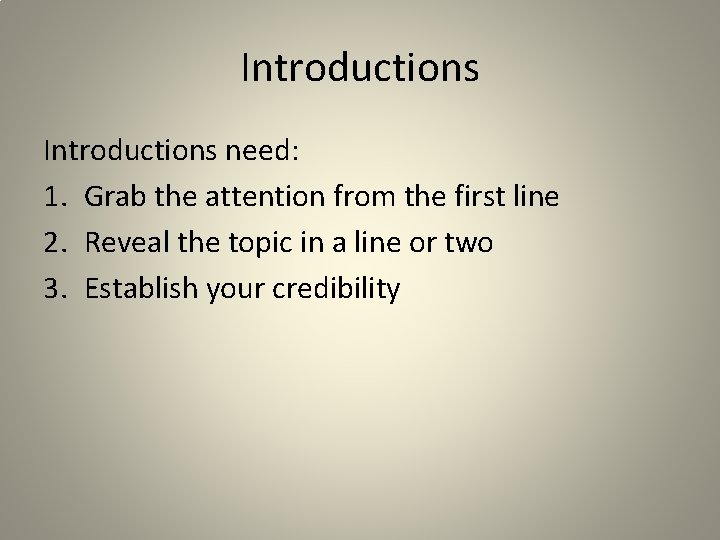 Introductions

Introductions need:
1. Grab the attention from the first line
2. Reveal the topic in a line or two
3. Establish your credibility